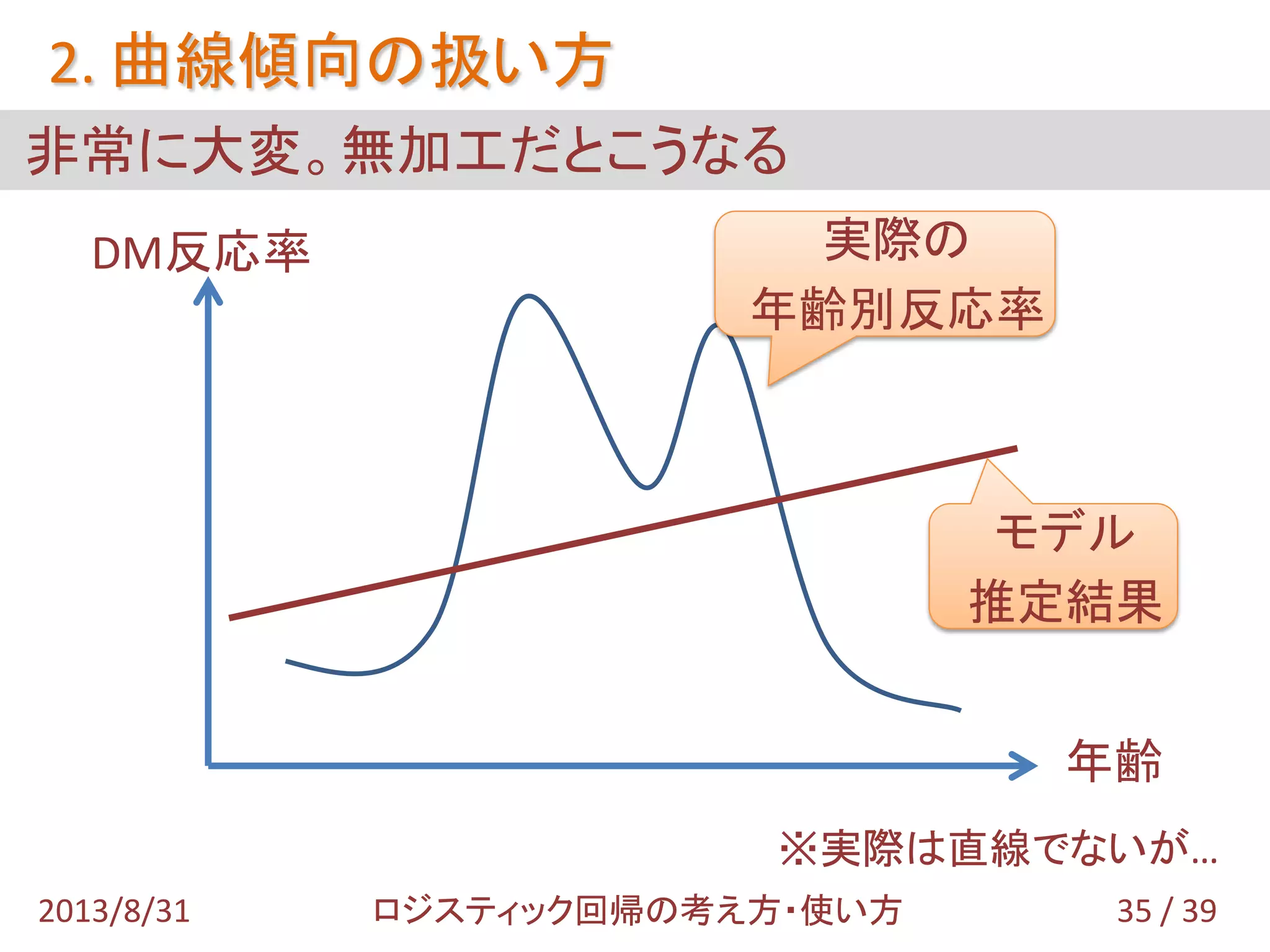 2. 曲線傾向の扱い方

非常に大変。無加工だとこうなる

DM反応率

実際の
年齢別反応率

モデル
推定結果

年齢

※実際は直線でないが…

2013/8/31

ロジスティック回帰の考え方・使い方

35 / 39